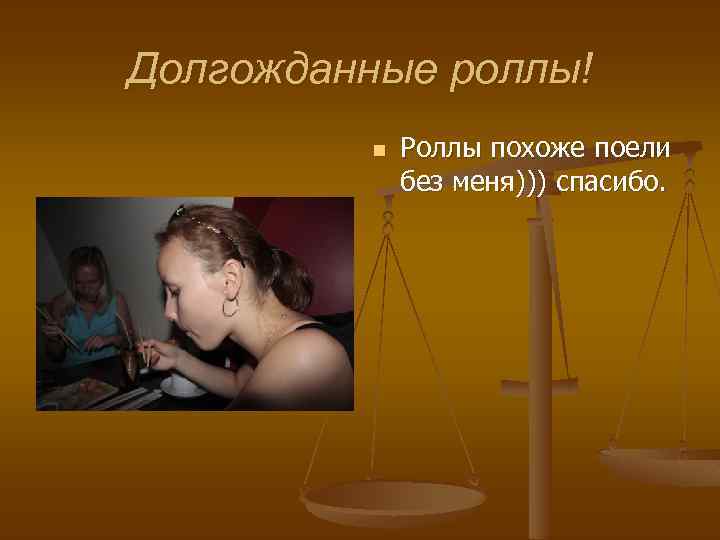 Долгожданные роллы!

Роллы похоже поели без меня))) спасибо.